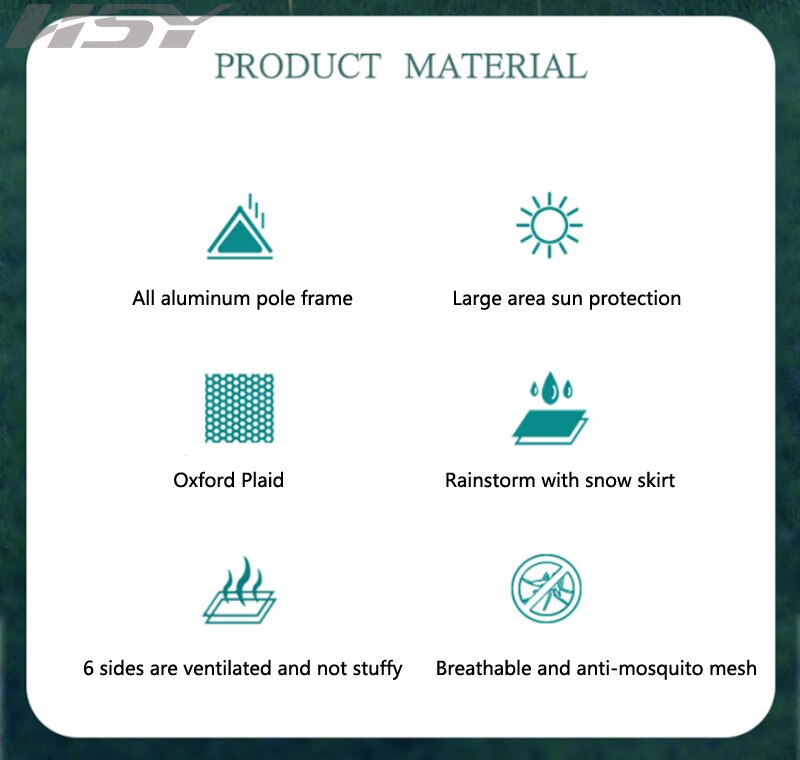 HSY

PRODUCT MATERIAL

All aluminum pole frame

Large area sun protection

Oxford Plaid

Rainstorm with snow skirt

6 sides are ventilated and not stuffy

Breathable and anti-mosquito mesh